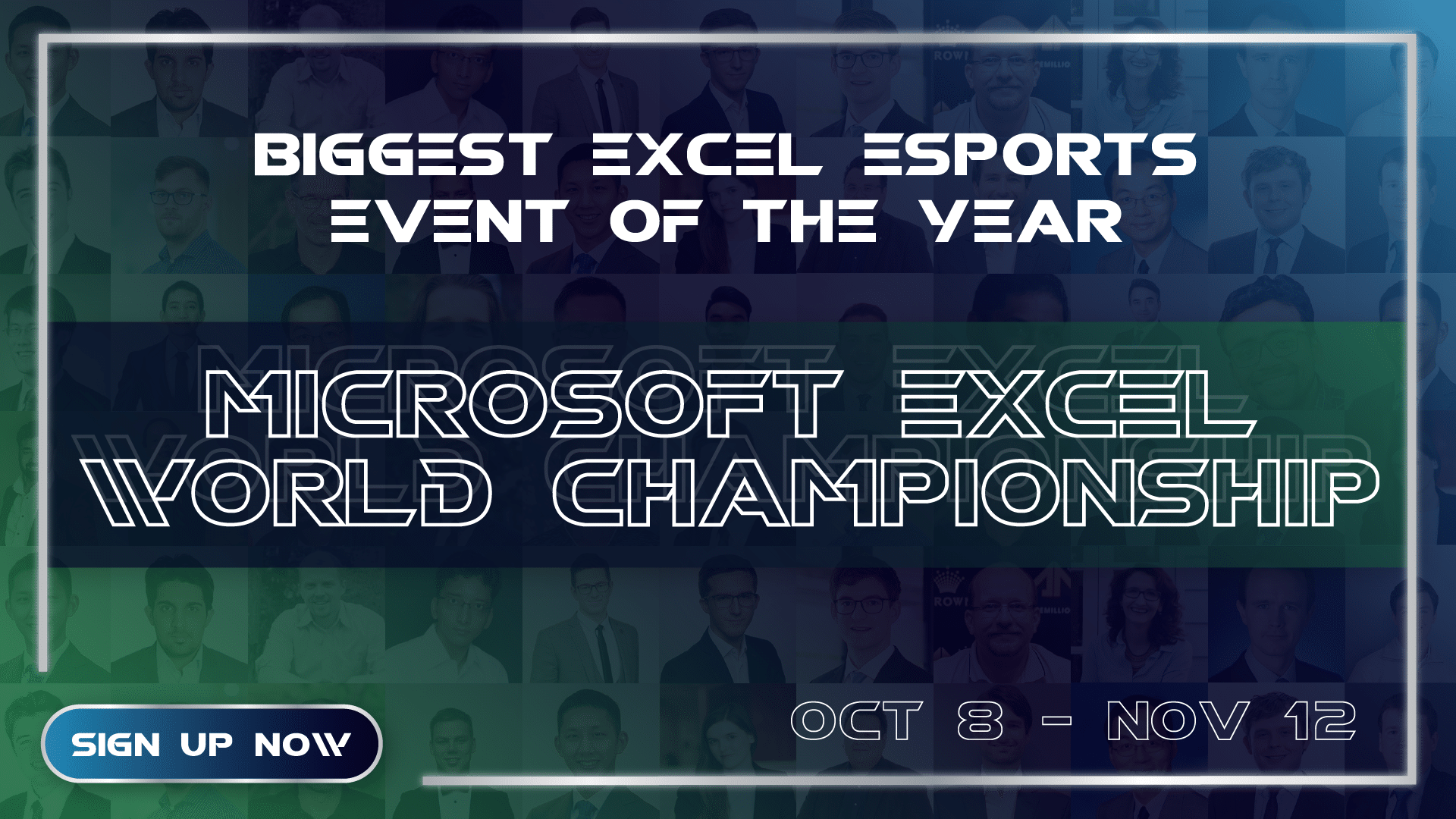 BIGGEST EXCEL ESPORTS EVENT OF THE YEAR

MICROSOFT EXCEL WORLD CHAMPIONSHIP

SIGN UP NOW

OCT 8 - NOV 12